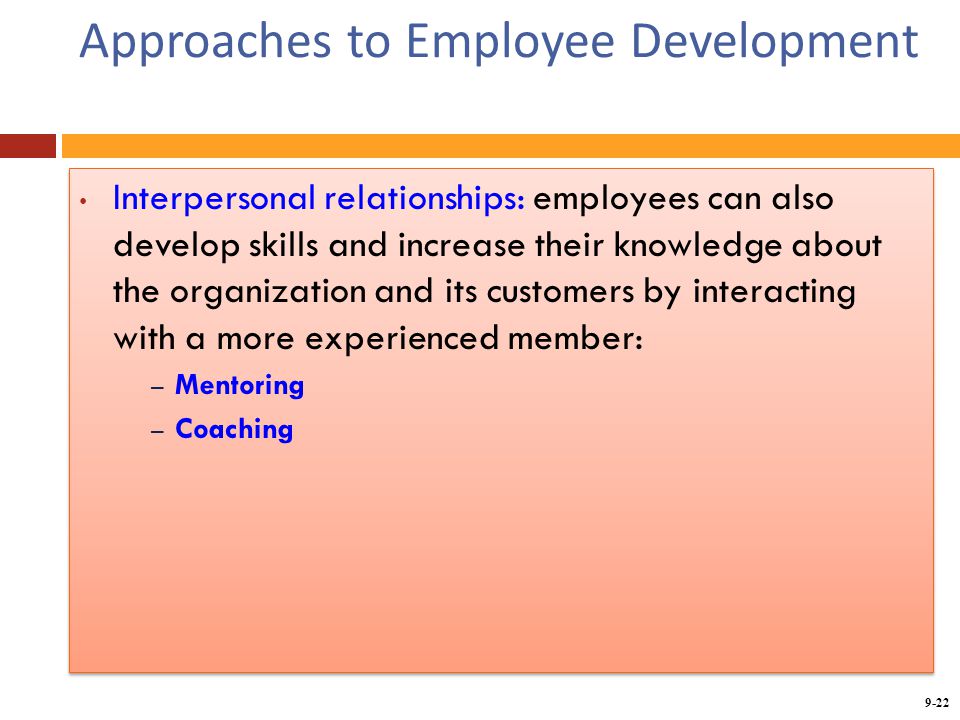 Approaches to Employee Development

• Interpersonal relationships: employees can also develop skills and increase their knowledge about the organization and its customers by interacting with a more experienced member:

– Mentoring
– Coaching

9-22